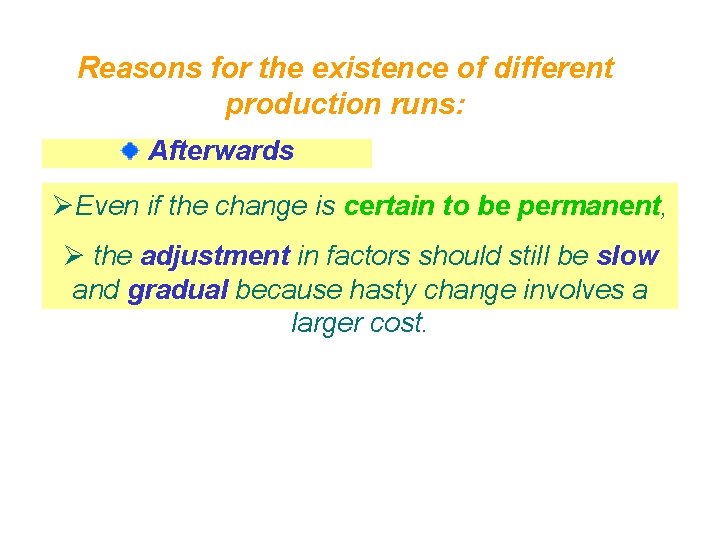 Reasons for the existence of different production runs:

Afterwards

➢Even if the change is certain to be permanent,

➢ the adjustment in factors should still be slow and gradual because hasty change involves a larger cost.